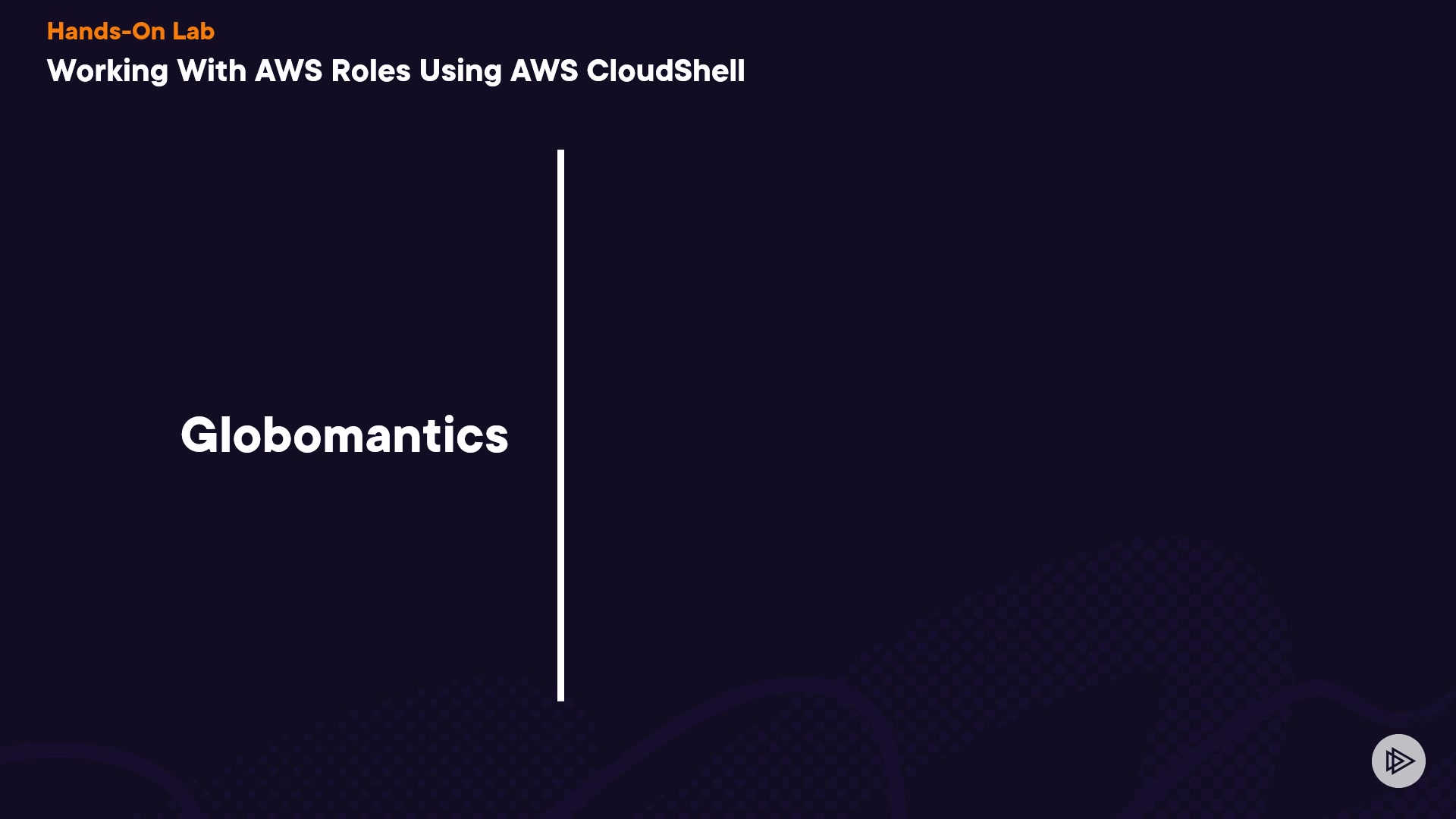 Hands-On Lab
Working With AWS Roles Using AWS CloudShell

Globomantics